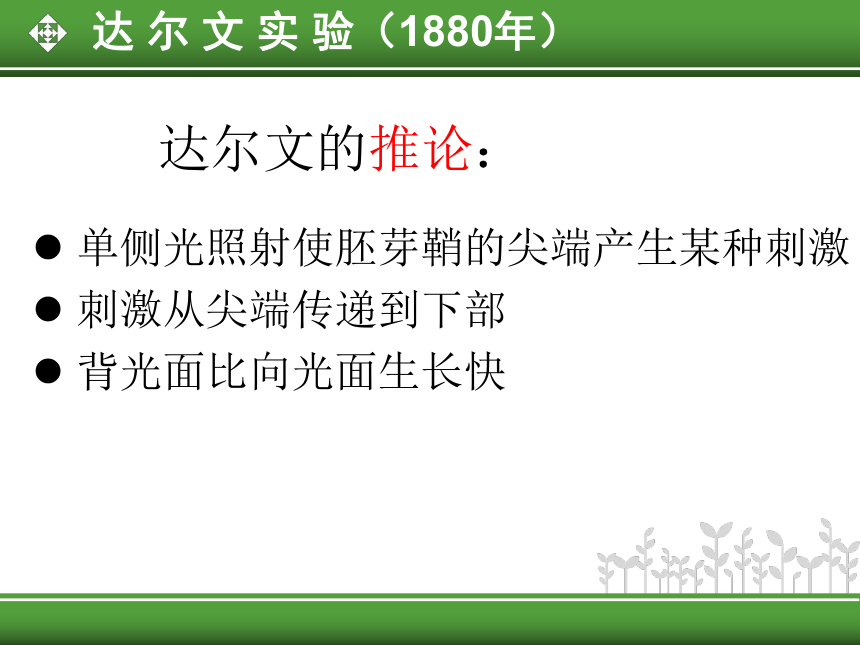 达尔文实验（1880年）

达尔文的推论：

● 单侧光照射使胚芽鞘的尖端产生某种刺激
● 刺激从尖端传递到下部
● 背光面比向光面生长快